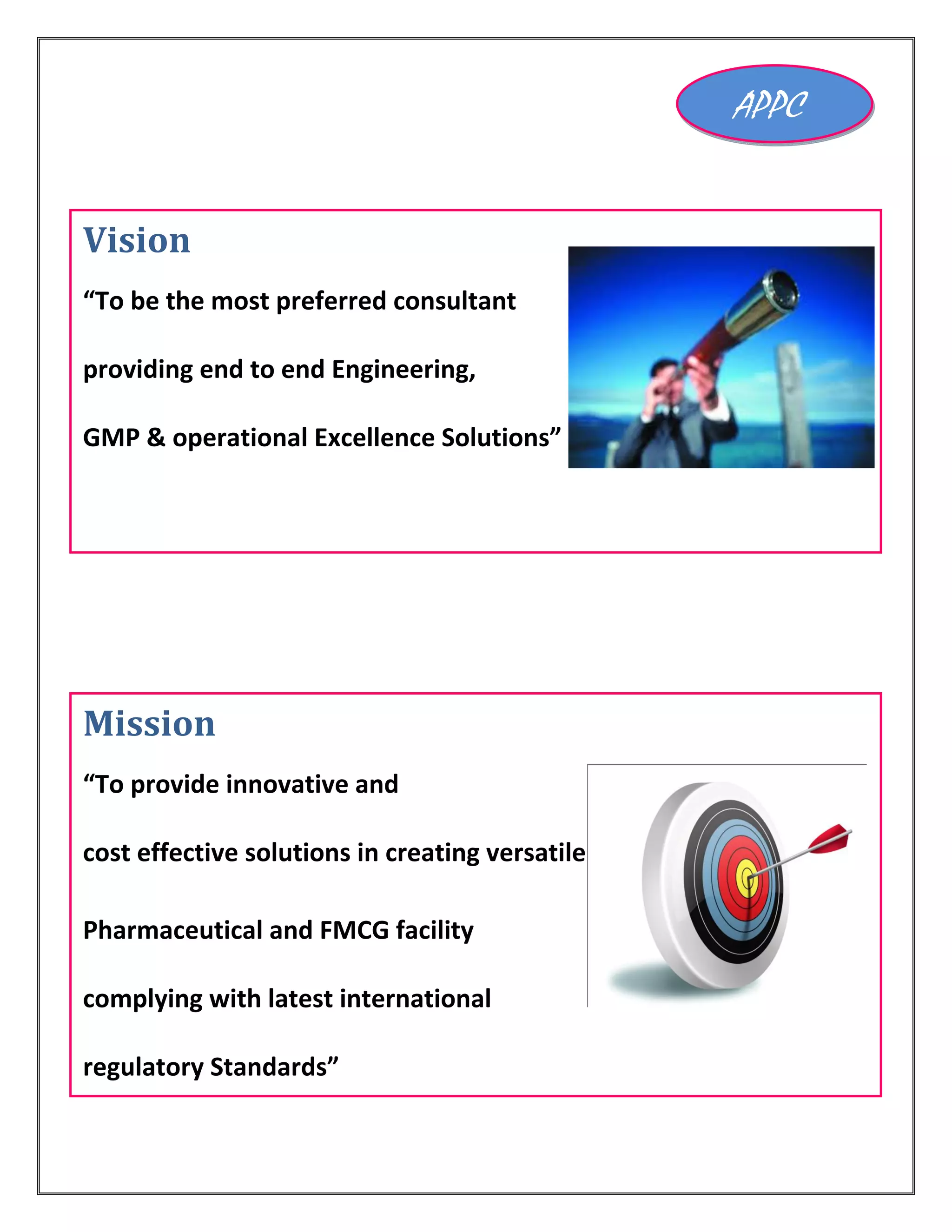 APPC

Vision

“To be the most preferred consultant providing end to end Engineering, GMP & operational Excellence Solutions”

Mission

“To provide innovative and cost effective solutions in creating versatile Pharmaceutical and FMCG facility complying with latest international regulatory Standards”